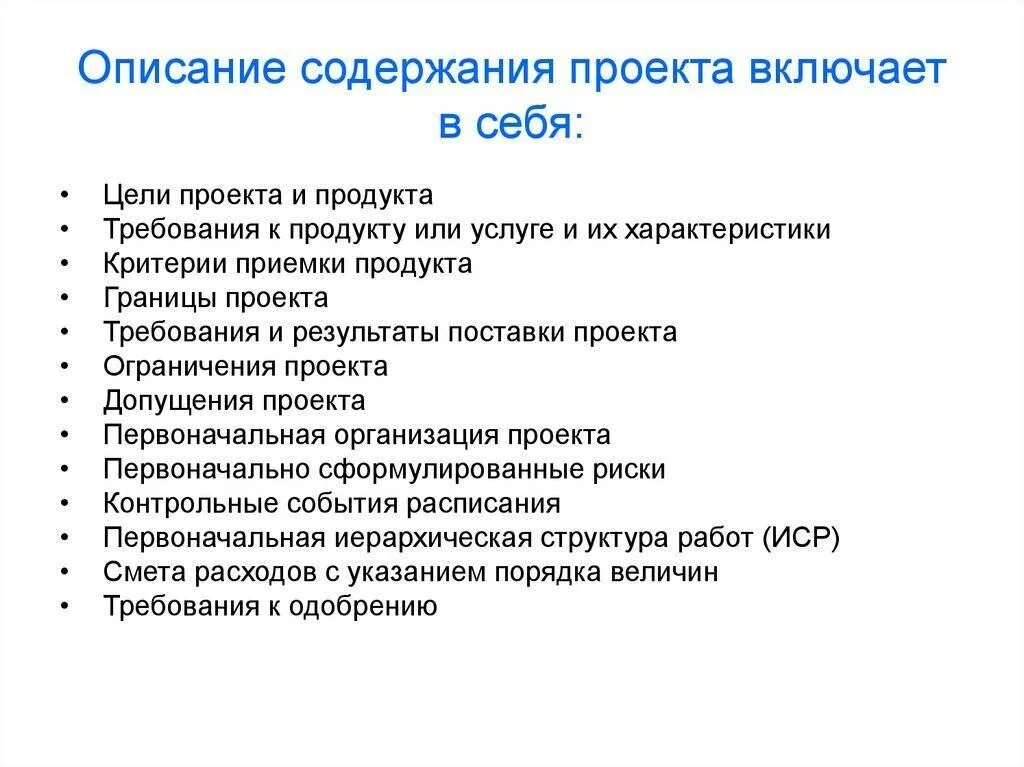 Описание содержания проекта включает в себя:

• Цели проекта и продукта
• Требования к продукту или услуге и их характеристики
• Критерии приемки продукта
• Границы проекта
• Требования и результаты поставки проекта
• Ограничения проекта
• Допущения проекта
• Первоначальная организация проекта
• Первоначально сформулированные риски
• Контрольные события расписания
• Первоначальная иерархическая структура работ (ИСР)
• Смета расходов с указанием порядка величин
• Требования к одобрению